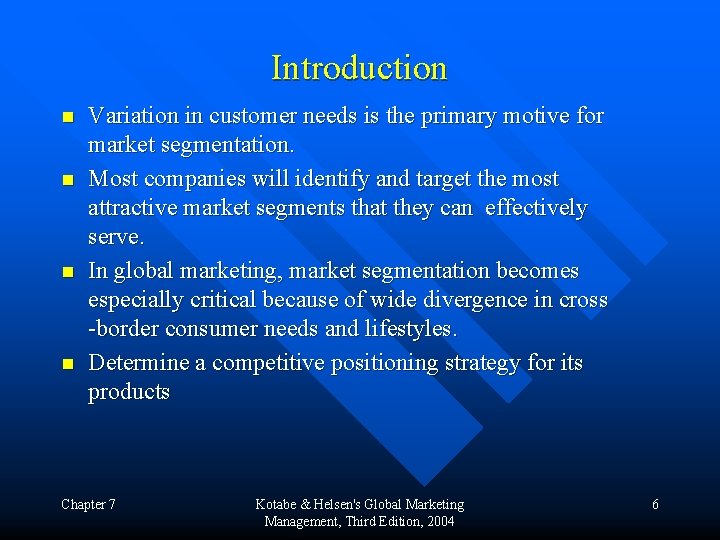 Introduction

- Variation in customer needs is the primary motive for market segmentation.
- Most companies will identify and target the most attractive market segments that they can effectively serve.
- In global marketing, market segmentation becomes especially critical because of wide divergence in cross -border consumer needs and lifestyles.
- Determine a competitive positioning strategy for its products

Chapter 7

Kotabe & Helsen's Global Marketing Management, Third Edition, 2004

6